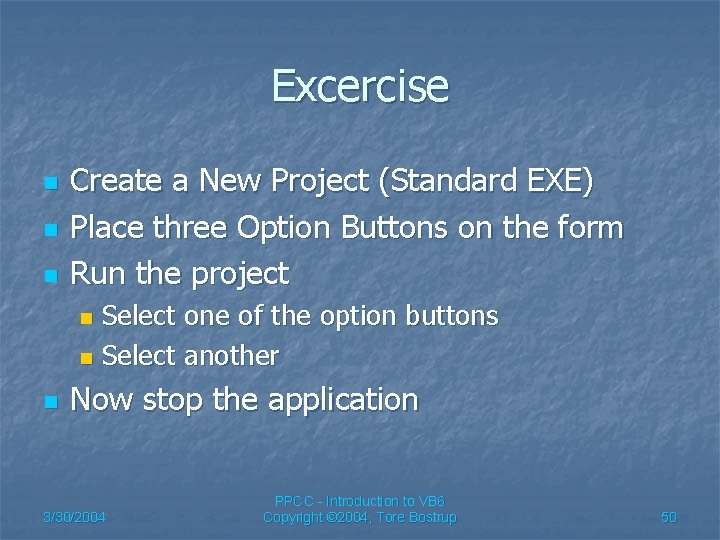 Excercise

- Create a New Project (Standard EXE)
- Place three Option Buttons on the form
- Run the project
  - Select one of the option buttons
  - Select another
- Now stop the application

3/30/2004

PPCC - Introduction to VB6
Copyright ©2004, Tore Bostrup

50